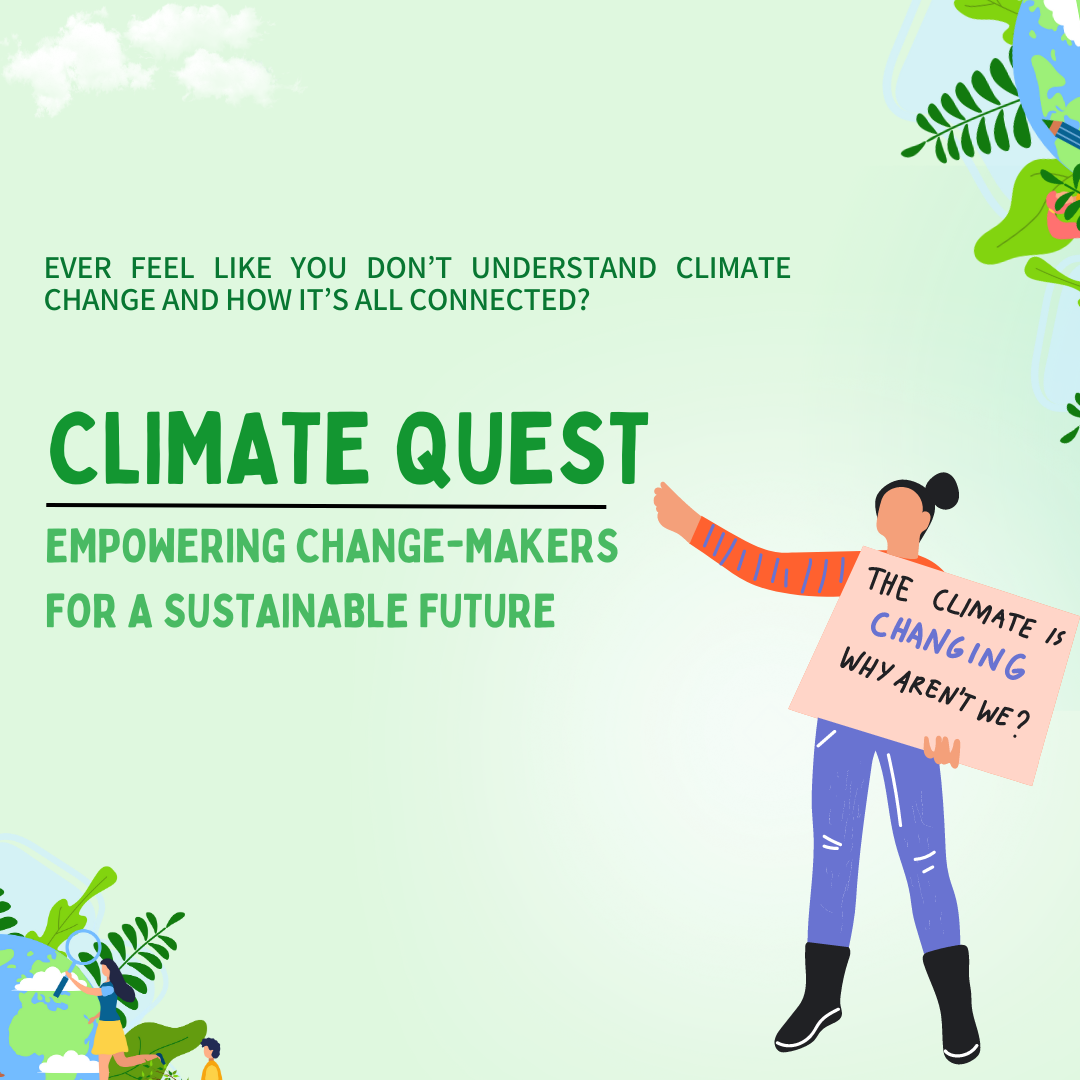 EVER FEEL LIKE YOU DON'T UNDERSTAND CLIMATE CHANGE AND HOW IT'S ALL CONNECTED?

CLIMATE QUEST

EMPOWERING CHANGE-MAKERS FOR A SUSTAINABLE FUTURE

THE CLIMATE IS CHANGING WHY AREN'T WE?